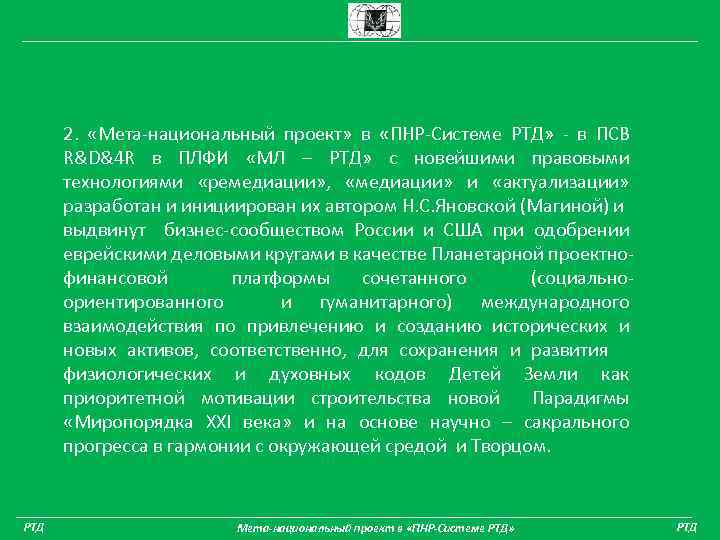 2. «Мета-национальный проект» в «ПНР-Системе РТД» - в ПСВ R&D&4R в ПЛФИ «МЛ – РТД» с новейшими правовыми технологиями «ремедиации», «медиации» и «актуализации» разработан и инициирован их автором Н.С.Яновской (Магиной) и выдвинут бизнес-сообществом России и США при одобрении еврейскими деловыми кругами в качестве Планетарной проектно-финансовой платформы сочетанного (социально-ориентированного и гуманитарного) международного взаимодействия по привлечению и созданию исторических и новых активов, соответственно, для сохранения и развития физиологических и духовных кодов Детей Земли как приоритетной мотивации строительства новой Парадигмы «Миропорядка XXI века» и на основе научно – сакрального прогресса в гармонии с окружающей средой и Творцом.

РТД Мета-национальный проект в «ПНР-Системе РТД» РТД